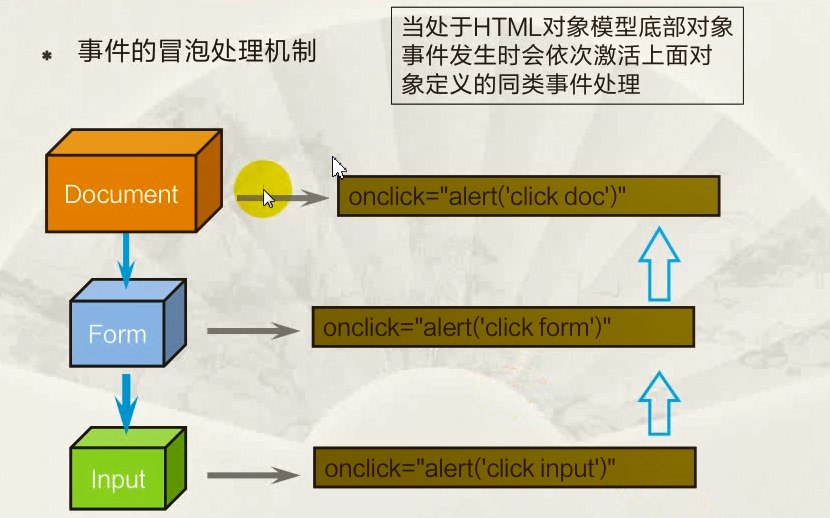 * 事件的冒泡处理机制

当处于HTML对象模型底部对象事件发生时会依次激活上面对象定义的同类事件处理

Document

onclick="alert('click doc')"

Form

onclick="alert('click form')"

Input

onclick="alert('click input')"